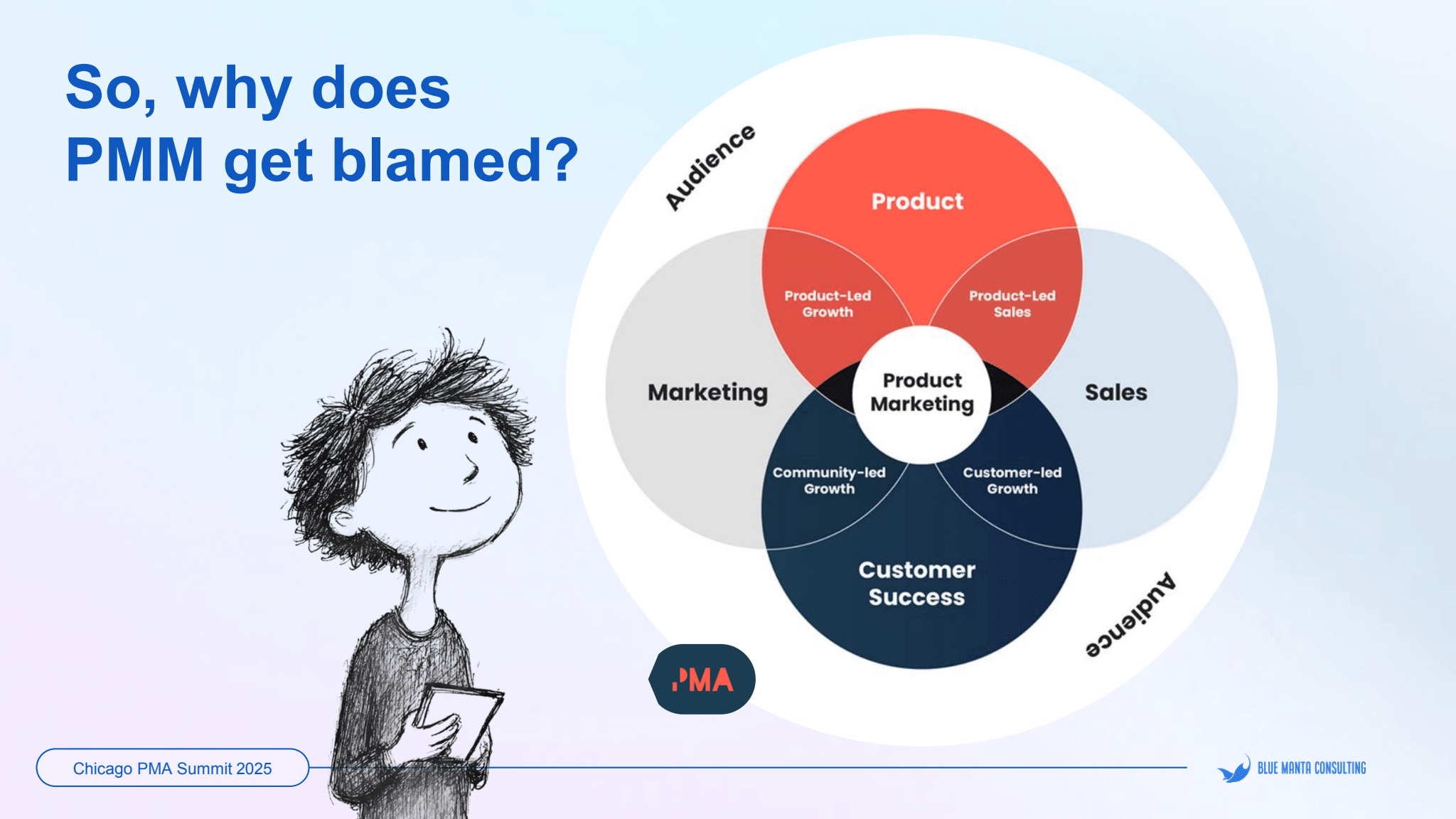 So, why does PMM get blamed?

Audience

Product

Product-Led Growth

Product-Led Sales

Marketing

Product Marketing

Sales

Community-led Growth

Customer-led Growth

Customer Success

Audience

PMA

Chicago PMA Summit 2025

BLUE MANTA CONSULTING